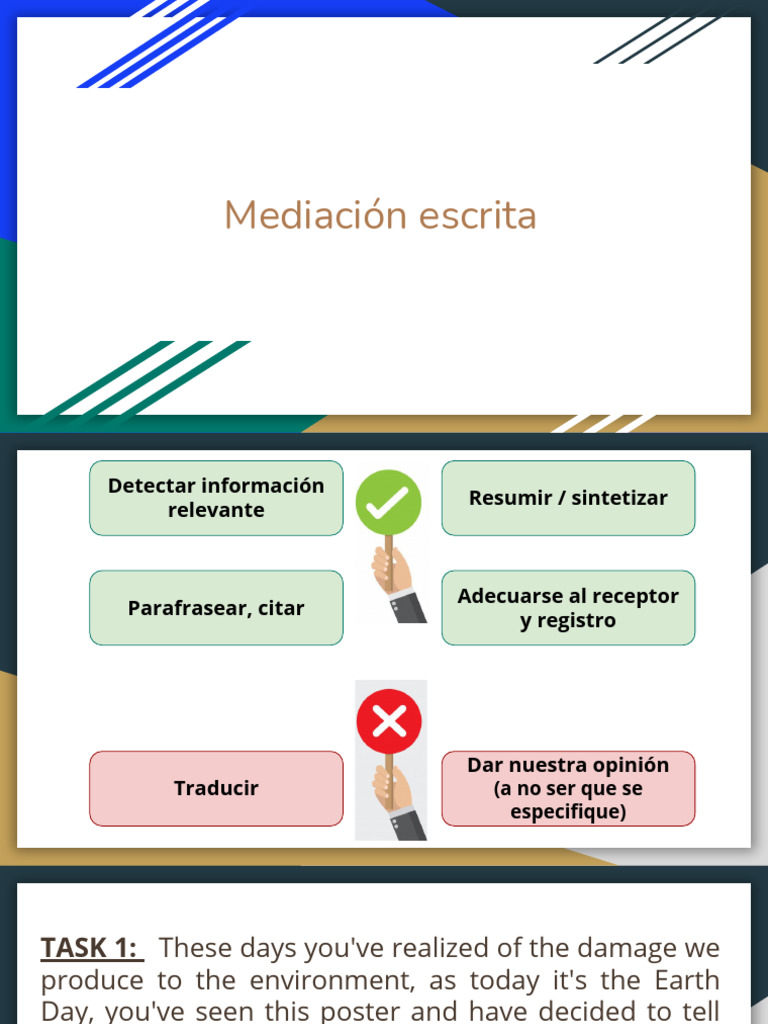 Mediación escrita

Detectar información relevante

Resumir / sintetizar

Parafrasear, citar

Adecuarse al receptor y registro

Traducir

Dar nuestra opinión (a no ser que se especifique)

TASK 1: These days you've realized of the damage we produce to the environment, as today it's the Earth Day, you've seen this poster and have decided to tell